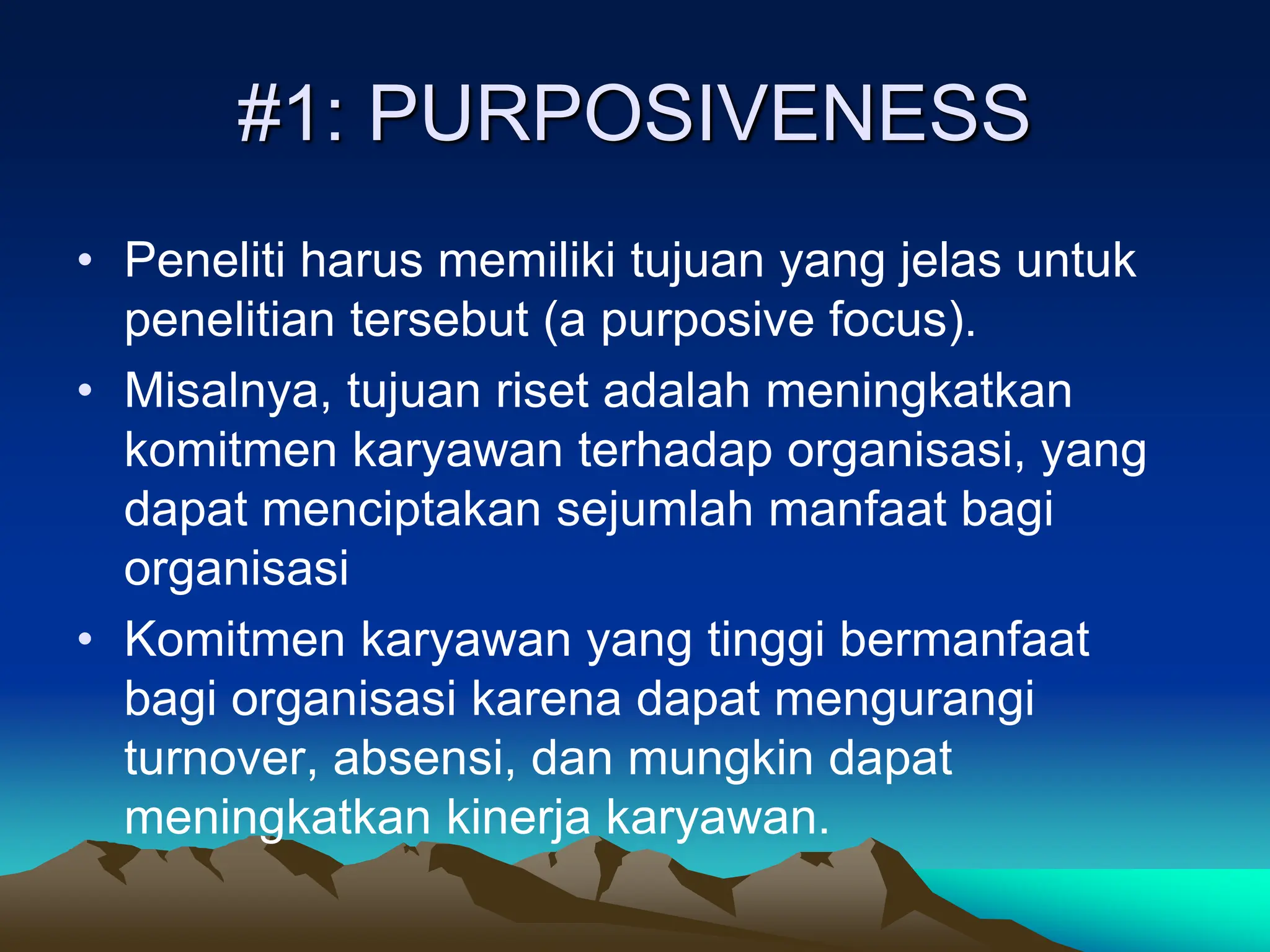 #1: PURPOSIVENESS

• Peneliti harus memiliki tujuan yang jelas untuk penelitian tersebut (a purposive focus).
• Misalnya, tujuan riset adalah meningkatkan komitmen karyawan terhadap organisasi, yang dapat menciptakan sejumlah manfaat bagi organisasi
• Komitmen karyawan yang tinggi bermanfaat bagi organisasi karena dapat mengurangi turnover, absensi, dan mungkin dapat meningkatkan kinerja karyawan.